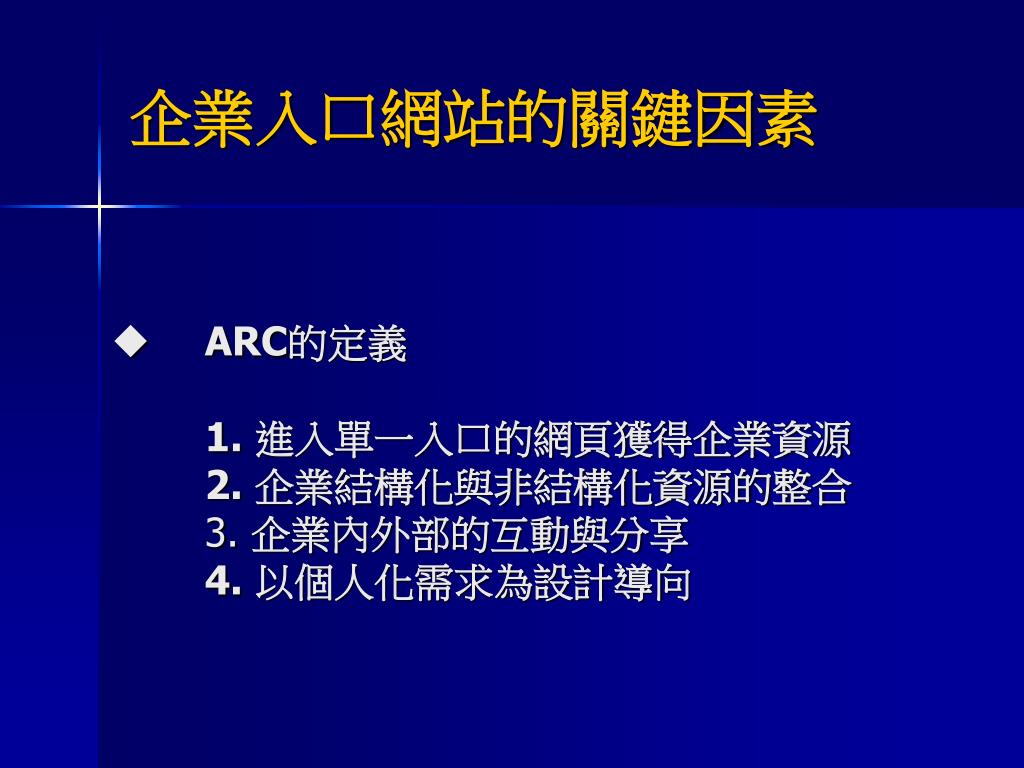 企業入口網站的關鍵因素

◆ ARC的定義

1. 進入單一入口的網頁獲得企業資源
2. 企業結構化與非結構化資源的整合
3. 企業內外部的互動與分享
4. 以個人化需求為設計導向